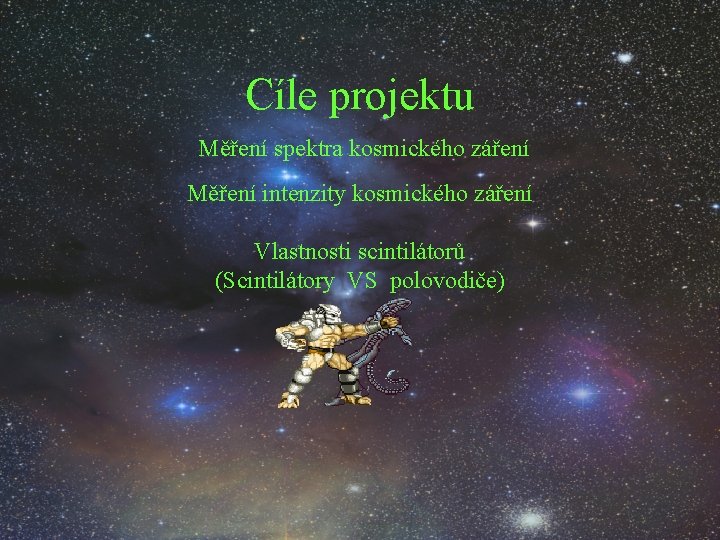 Cíle projektu

Měření spektra kosmického záření

Měření intenzity kosmického záření

Vlastnosti scintilátorů
(Scintilátory VS polovodiče)